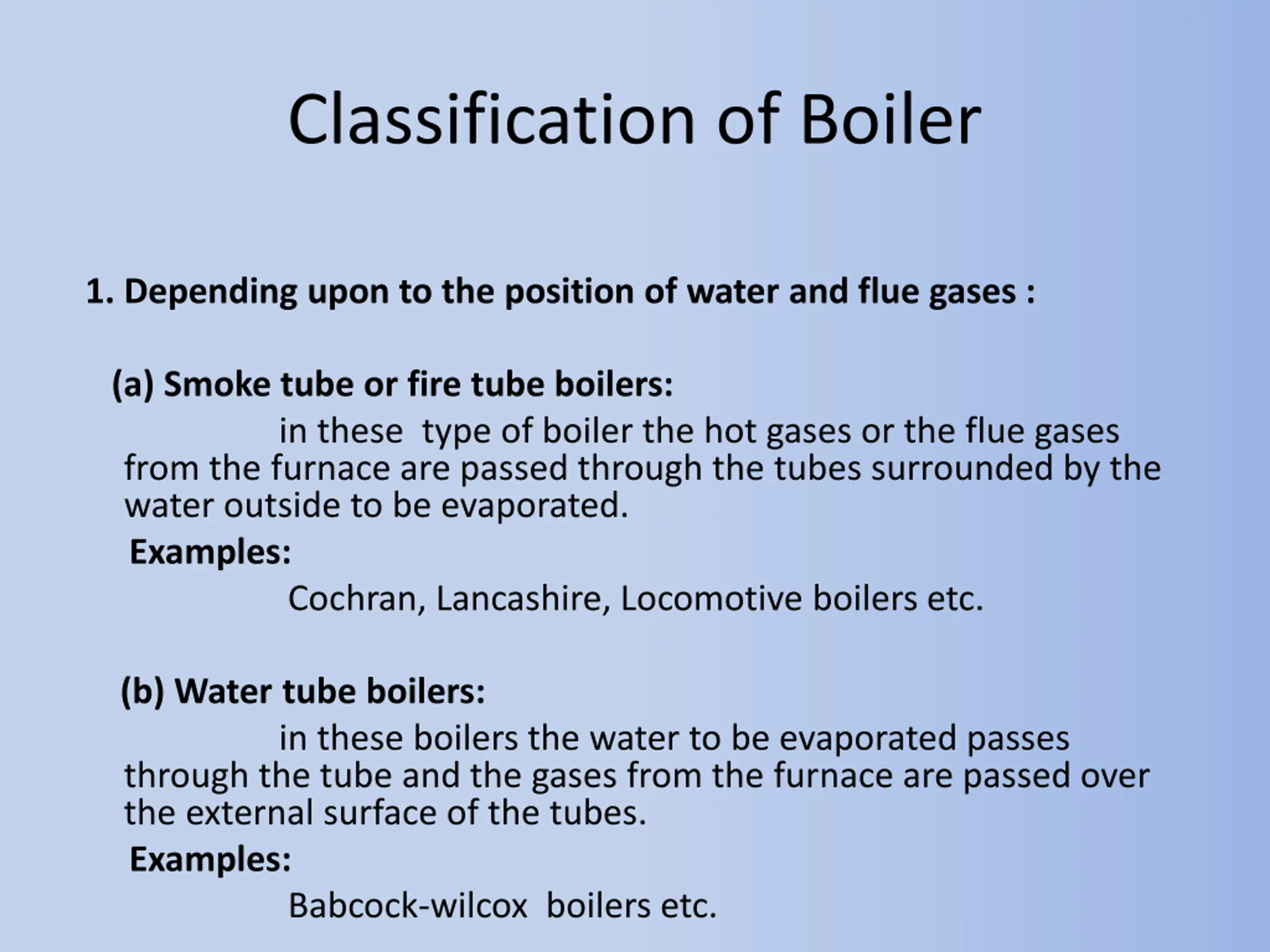 Classification of Boiler

1. Depending upon to the position of water and flue gases :

(a) Smoke tube or fire tube boilers:

in these type of boiler the hot gases or the flue gases from the furnace are passed through the tubes surrounded by the water outside to be evaporated.

Examples:

Cochran, Lancashire, Locomotive boilers etc.

(b) Water tube boilers:

in these boilers the water to be evaporated passes through the tube and the gases from the furnace are passed over the external surface of the tubes.

Examples:

Babcock-wilcox boilers etc.